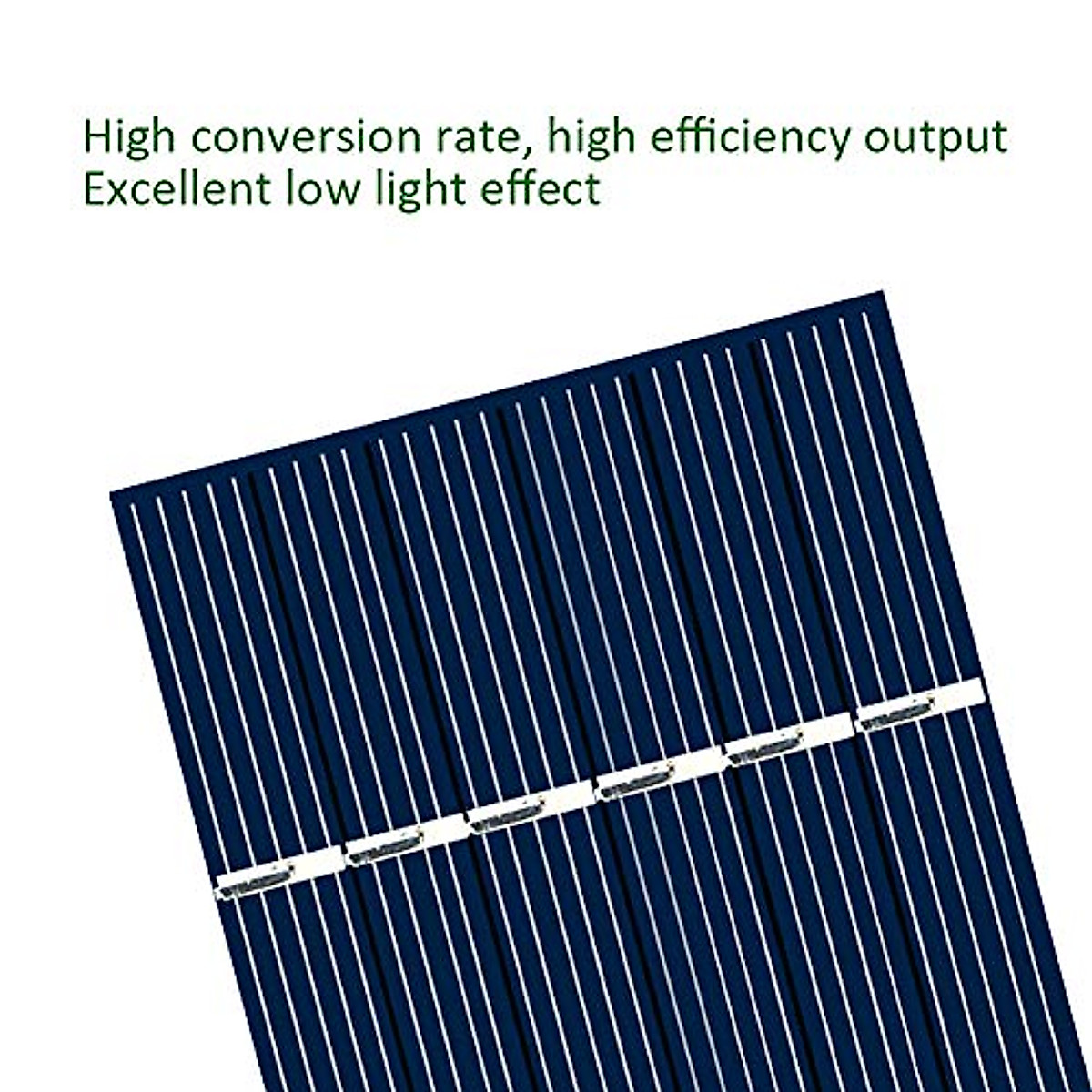 High conversion rate, high efficiency output
Excellent low light effect